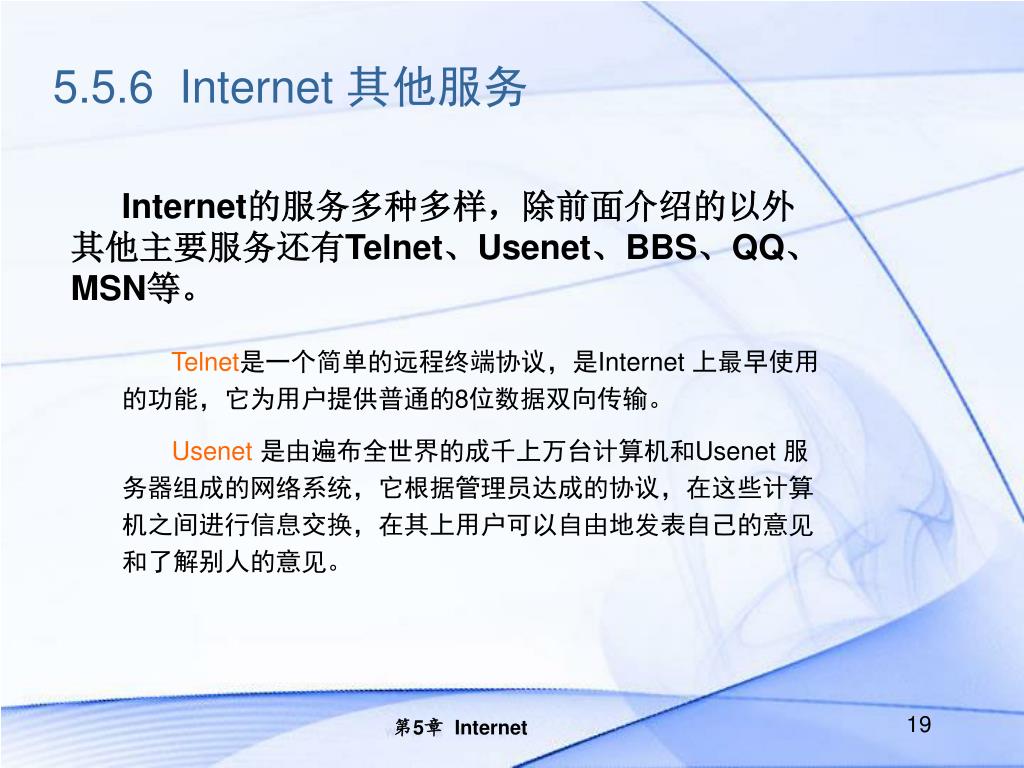 5.5.6 Internet 其他服务

Internet的服务多种多样，除前面介绍的以外其他主要服务还有Telnet、Usenet、BBS、QQ、MSN等。

Telnet是一个简单的远程终端协议，是Internet 上最早使用的功能，它为用户提供普通的8位数据双向传输。

Usenet 是由遍布全世界的成千上万台计算机和Usenet 服务器组成的网络系统，它根据管理员达成的协议，在这些计算机之间进行信息交换，在其上用户可以自由地发表自己的意见和了解别人的意见。

第5章 Internet

19